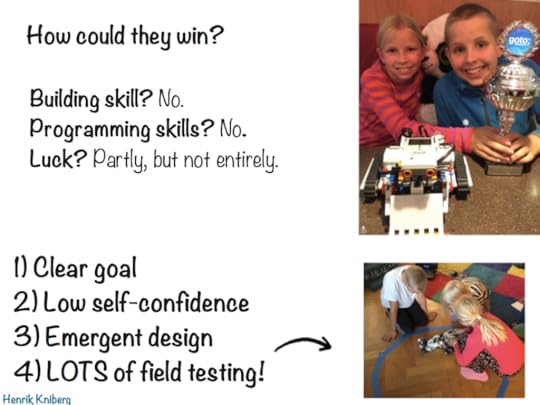 How could they win?

Building skill? No.
Programming skills? No.
Luck? Partly, but not entirely.

goto;

1) Clear goal
2) Low self-confidence
3) Emergent design
4) LOTS of field testing!

Henrik Kniberg